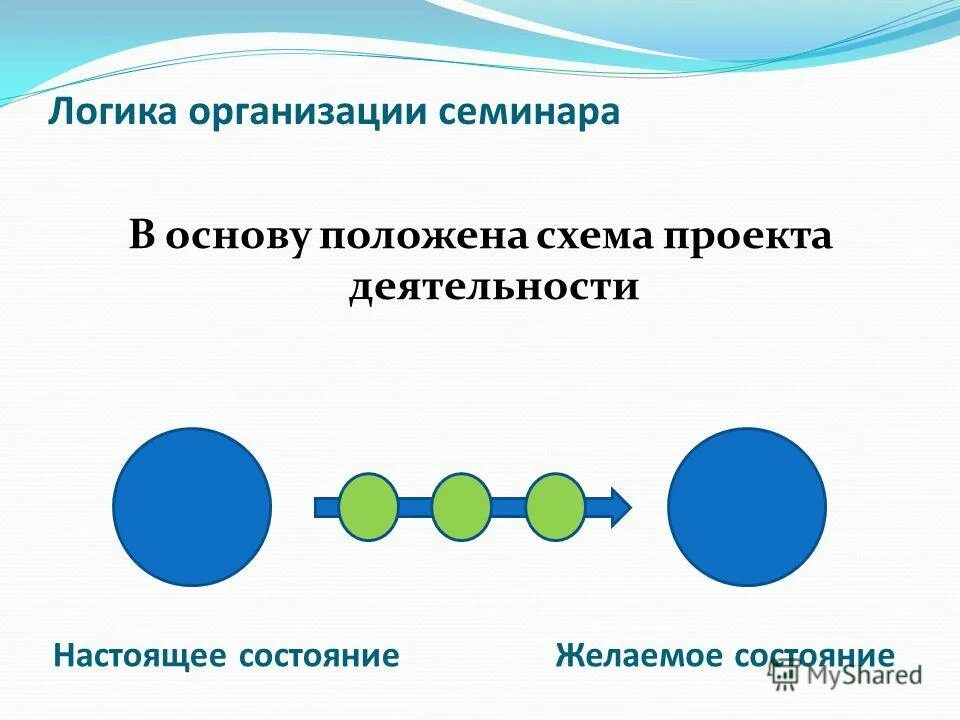 Логика организации семинара

В основу положена схема проекта деятельности

Настоящее состояние

Желаемое состояние

MyShared